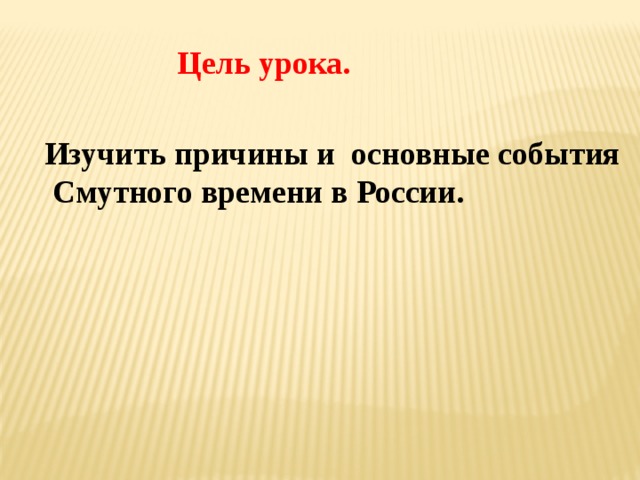 Цель урока.

Изучить причины и основные события Смутного времени в России.